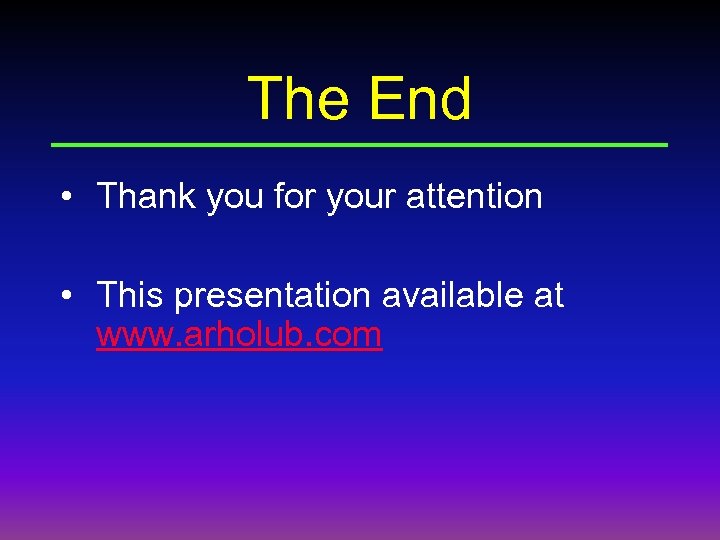 The End

• Thank you for your attention

• This presentation available at www.arholub.com